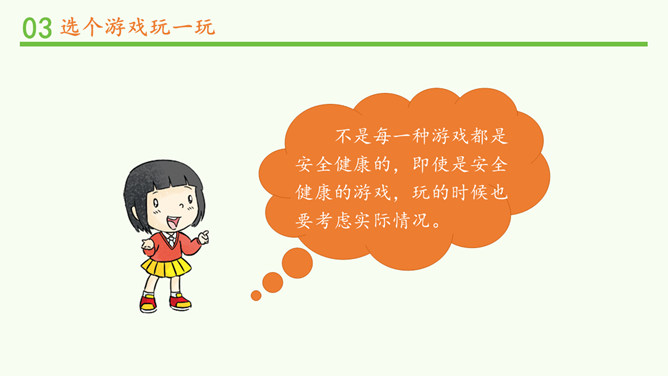 03 选个游戏玩一玩

不是每一种游戏都是安全健康的，即使是安全健康的游戏，玩的时候也要考虑实际情况。